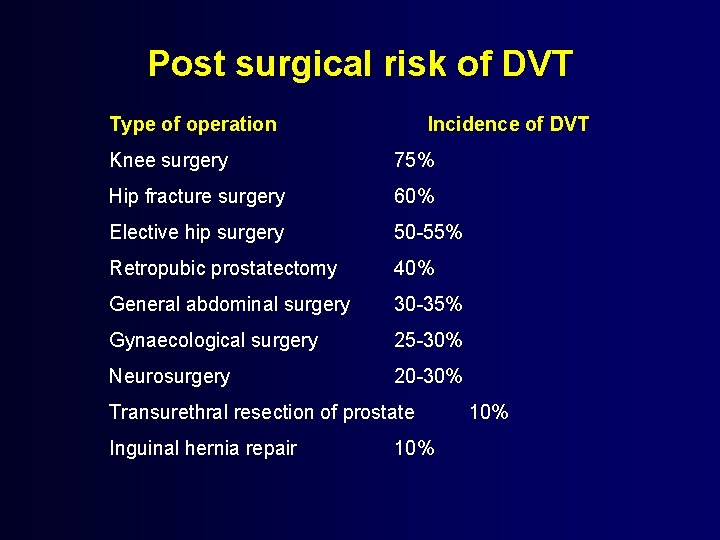 Post surgical risk of DVT

| Type of operation | Incidence of DVT |
|---|---|
| Knee surgery | 75% |
| Hip fracture surgery | 60% |
| Elective hip surgery | 50-55% |
| Retropubic prostatectomy | 40% |
| General abdominal surgery | 30-35% |
| Gynaecological surgery | 25-30% |
| Neurosurgery | 20-30% |
| Transurethral resection of prostate | 10% |
| Inguinal hernia repair | 10% |